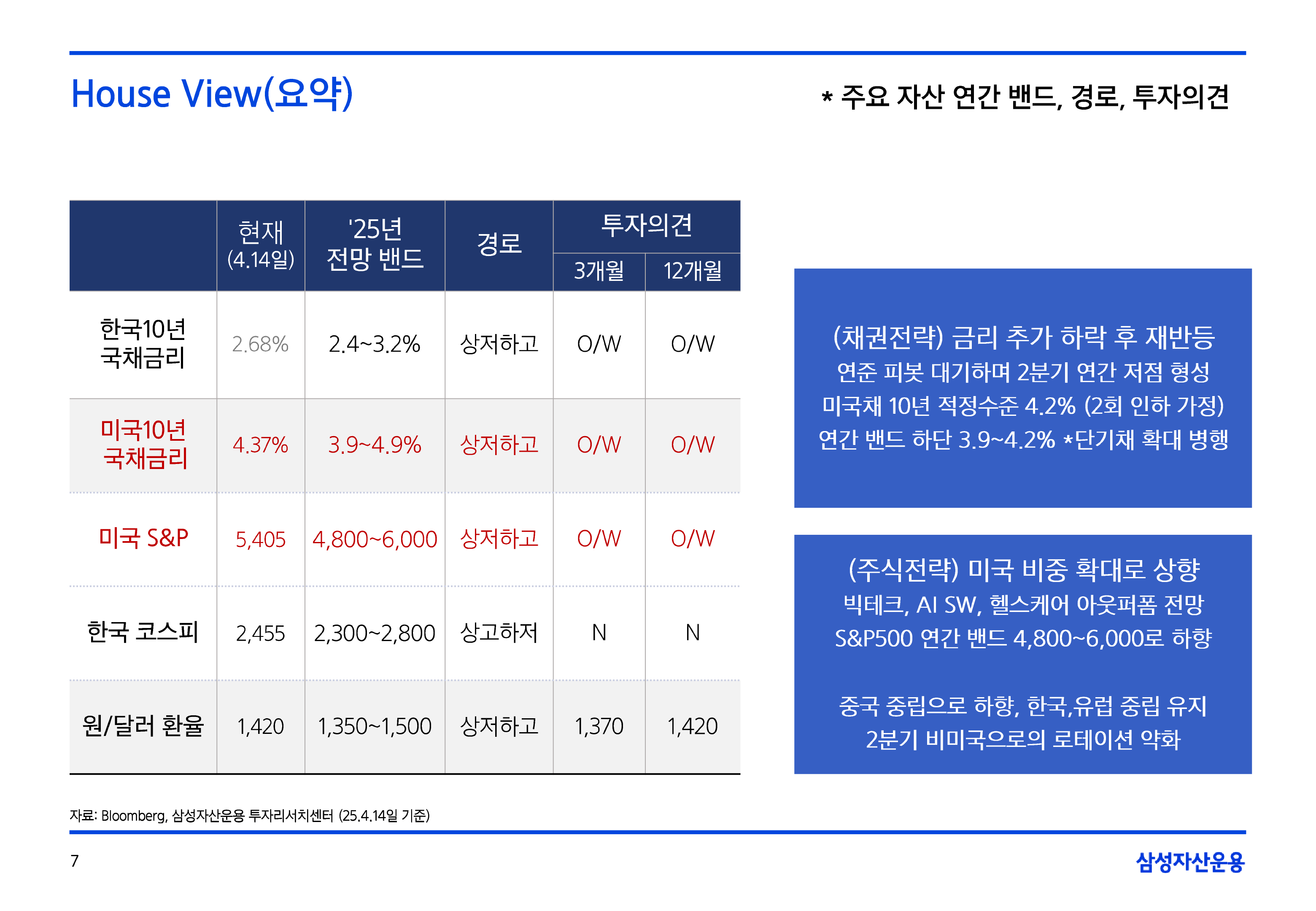 House View(요약)

* 주요 자산 연간 밴드, 경로, 투자의견

| | 현재 (4.14일) | '25년 전망 밴드 | 경로 | 투자의견 3개월 | 투자의견 12개월 |
|---|---|---|---|---|---|
| 한국10년 국채금리 | 2.68% | 2.4~3.2% | 상저하고 | O/W | O/W |
| 미국10년 국채금리 | 4.37% | 3.9~4.9% | 상저하고 | O/W | O/W |
| 미국 S&P | 5,405 | 4,800~6,000 | 상저하고 | O/W | O/W |
| 한국 코스피 | 2,455 | 2,300~2,800 | 상고하저 | N | N |
| 원/달러 환율 | 1,420 | 1,350~1,500 | 상저하고 | 1,370 | 1,420 |

(채권전략) 금리 추가 하락 후 재반등
연준 피봇 대기하며 2분기 연간 저점 형성
미국채 10년 적정수준 4.2% (2회 인하 가정)
연간 밴드 하단 3.9~4.2% *단기채 확대 병행

(주식전략) 미국 비중 확대로 상향
빅테크, AI SW, 헬스케어 아웃퍼폼 전망
S&P500 연간 밴드 4,800~6,000로 하향

중국 중립으로 하향, 한국,유럽 중립 유지
2분기 비미국으로의 로테이션 약화

자료: Bloomberg, 삼성자산운용 투자리서치센터 (25.4.14일 기준)

7

삼성자산운용